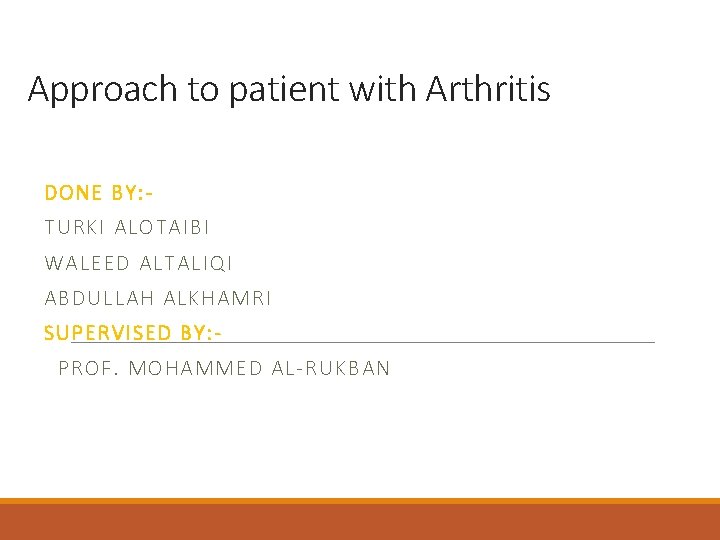 Approach to patient with Arthritis

DONE BY:-

TURKI ALOTAIBI

WALEED ALTALIQI

ABDULLAH ALKHAMRI

SUPERVISED BY:-

PROF. MOHAMMED AL-RUKBAN